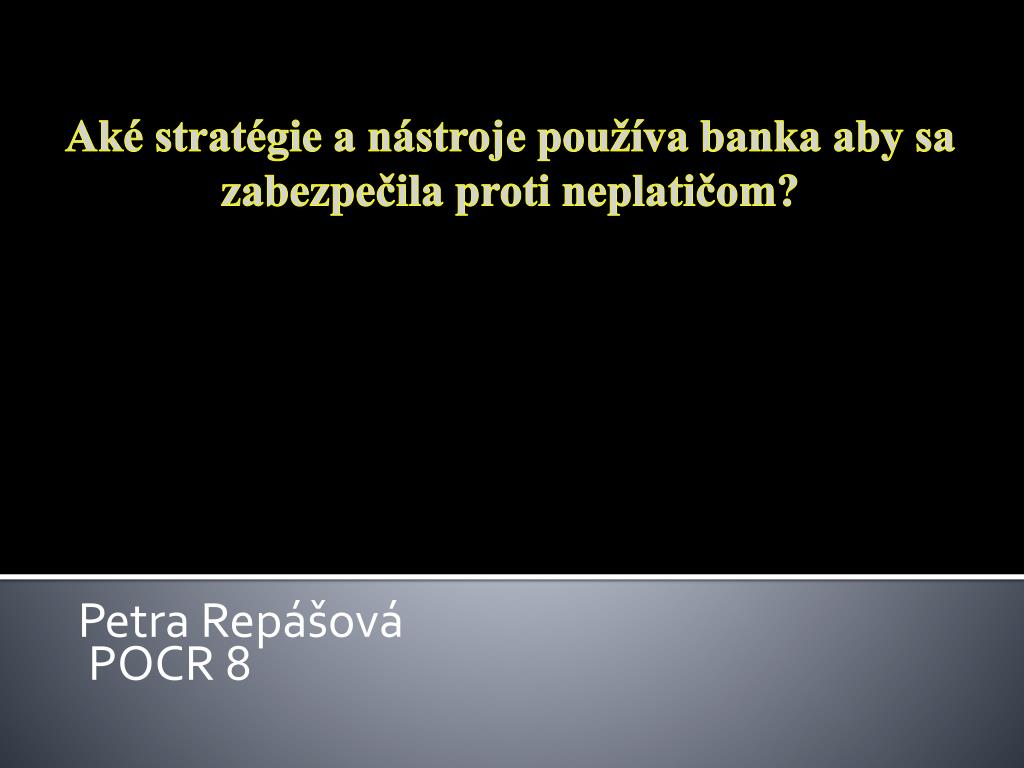 Aké stratégie a nástroje používa banka aby sa zabezpečila proti neplatičom?

Petra Repášová
POCR 8